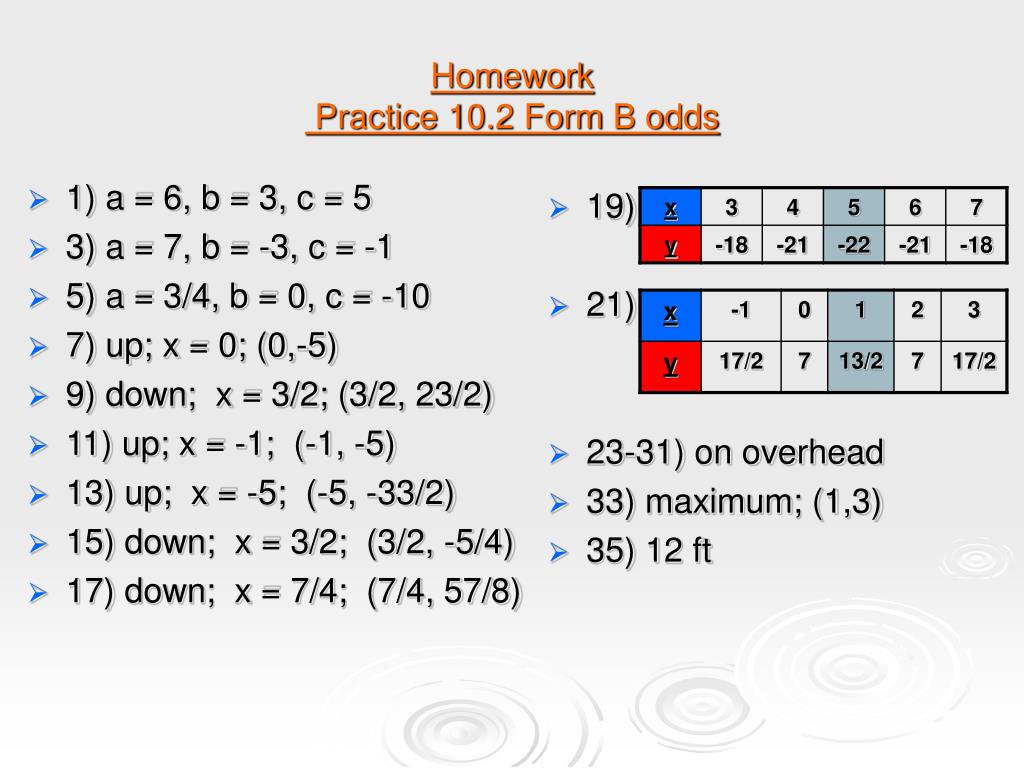 Homework
Practice 10.2 Form B odds

1) a = 6, b = 3, c = 5
3) a = 7, b = -3, c = -1
5) a = 3/4, b = 0, c = -10
7) up; x = 0; (0,-5)
9) down; x = 3/2; (3/2, 23/2)
11) up; x = -1; (-1, -5)
13) up; x = -5; (-5, -33/2)
15) down; x = 3/2; (3/2, -5/4)
17) down; x = 7/4; (7/4, 57/8)

19)

| x | 3 | 4 | 5 | 6 | 7 |
|---|---|---|---|---|---|
| y | -18 | -21 | -22 | -21 | -18 |

21)

| x | -1 | 0 | 1 | 2 | 3 |
|---|---|---|---|---|---|
| y | 17/2 | 7 | 13/2 | 7 | 17/2 |

23-31) on overhead
33) maximum; (1,3)
35) 12 ft